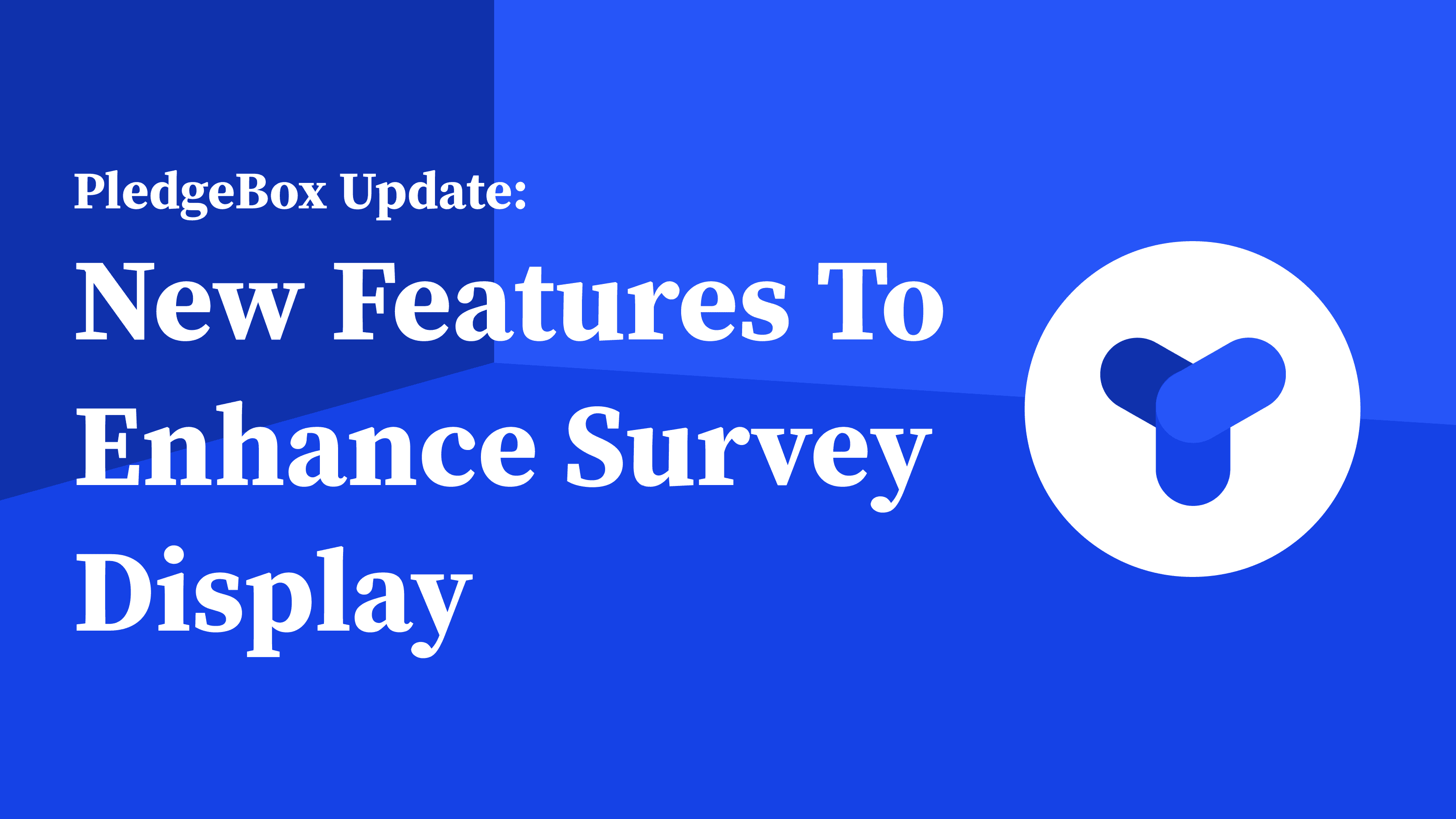 PledgeBox Update:

New Features To Enhance Survey Display